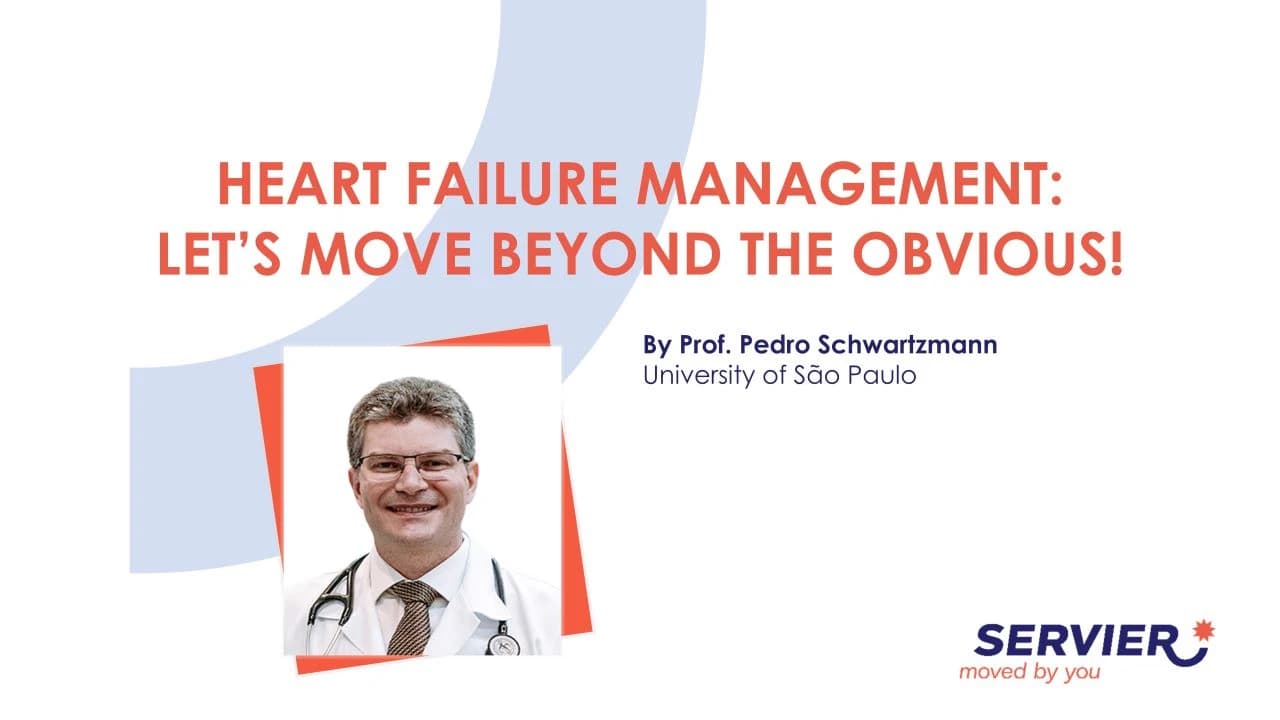 HEART FAILURE MANAGEMENT: LET'S MOVE BEYOND THE OBVIOUS!

By Prof. Pedro Schwartzmann
University of São Paulo

SERVIER
moved by you